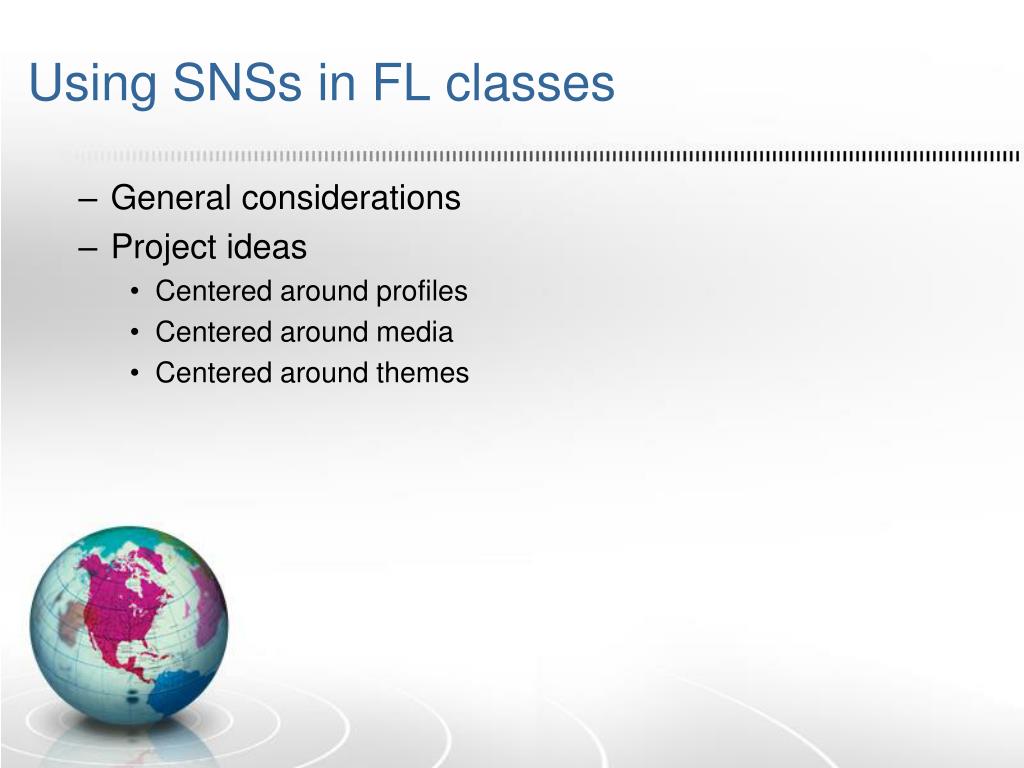 Using SNSs in FL classes

– General considerations
– Project ideas
• Centered around profiles
• Centered around media
• Centered around themes